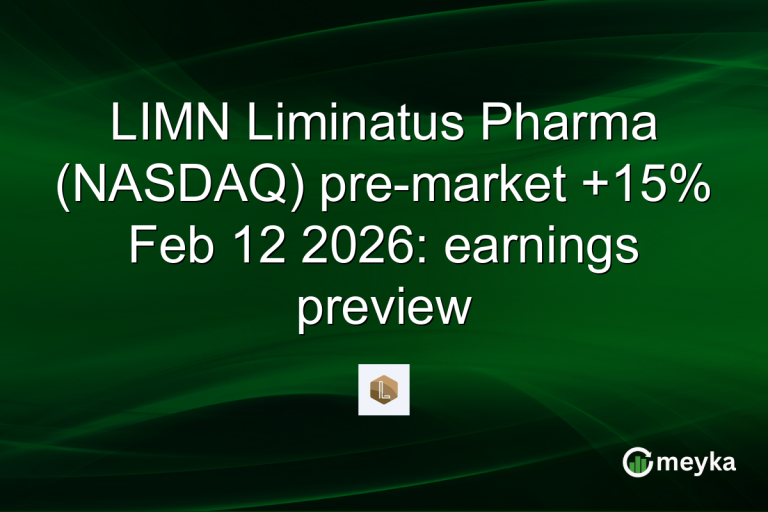 LIMN Liminatus Pharma (NASDAQ) pre-market +15% Feb 12 2026: earnings preview

L

meyka